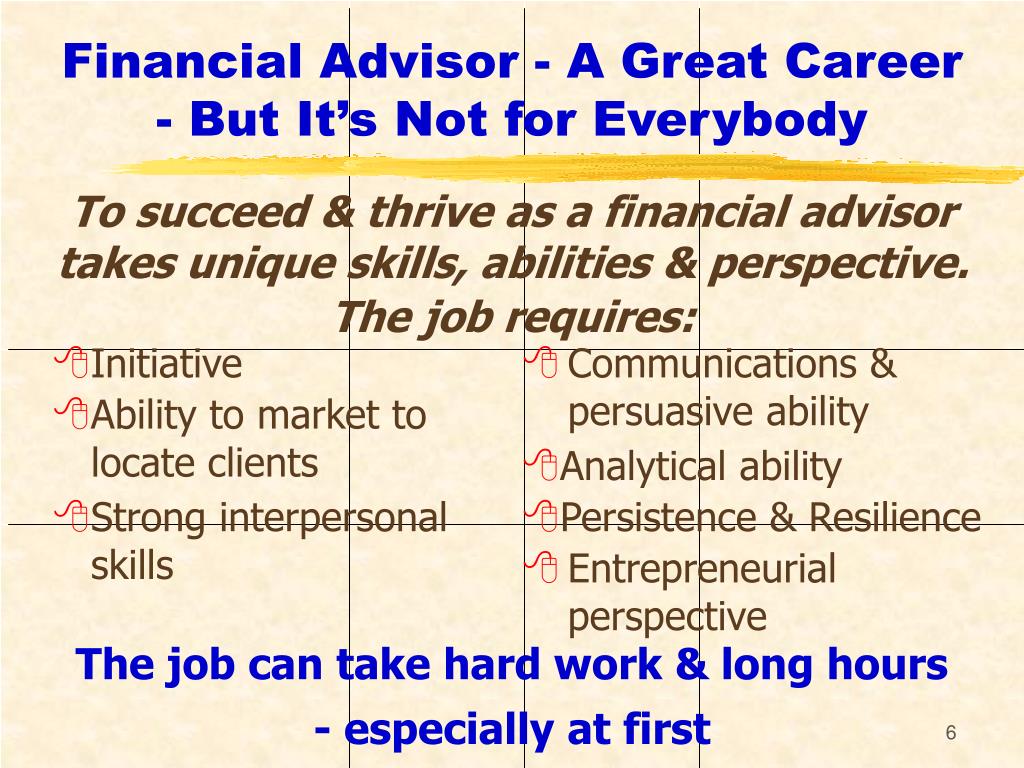 Financial Advisor - A Great Career - But It's Not for Everybody

To succeed & thrive as a financial advisor takes unique skills, abilities & perspective. The job requires:

Initiative
Ability to market to locate clients
Strong interpersonal skills

Communications & persuasive ability
Analytical ability
Persistence & Resilience
Entrepreneurial perspective

The job can take hard work & long hours - especially at first

6